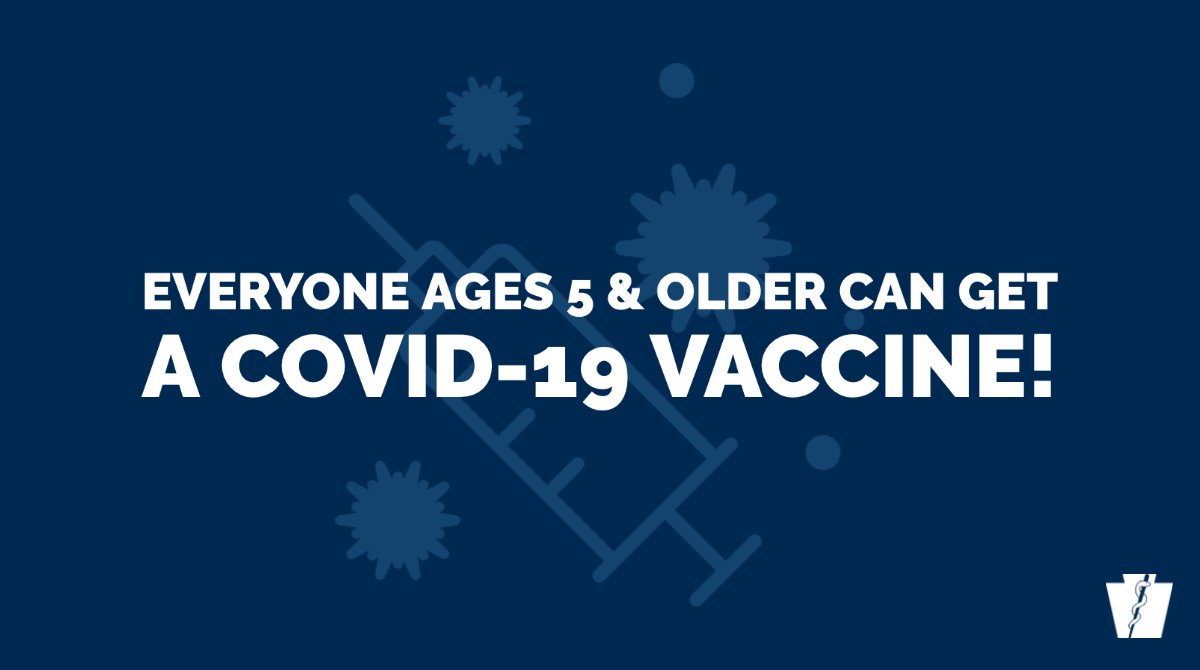 EVERYONE AGES 5 & OLDER CAN GET A COVID-19 VACCINE!